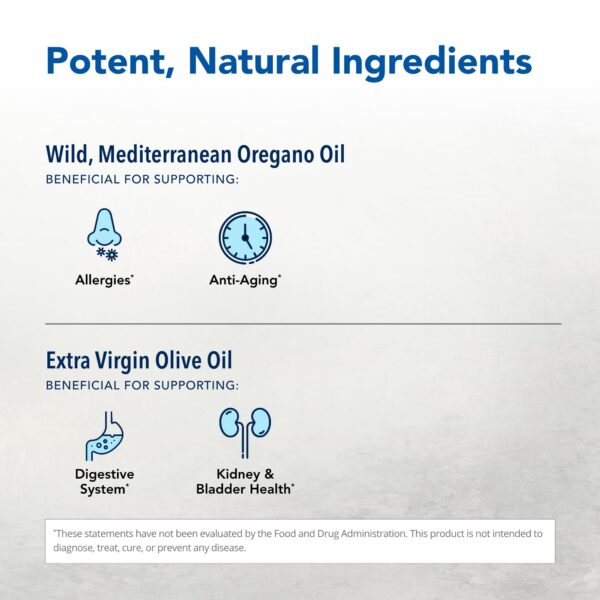 Potent, Natural Ingredients

Wild, Mediterranean Oregano Oil
BENEFICIAL FOR SUPPORTING:

Allergies*

Anti-Aging*

Extra Virgin Olive Oil
BENEFICIAL FOR SUPPORTING:

Digestive System*

Kidney & Bladder Health*

*These statements have not been evaluated by the Food and Drug Administration. This product is not intended to diagnose, treat, cure, or prevent any disease.